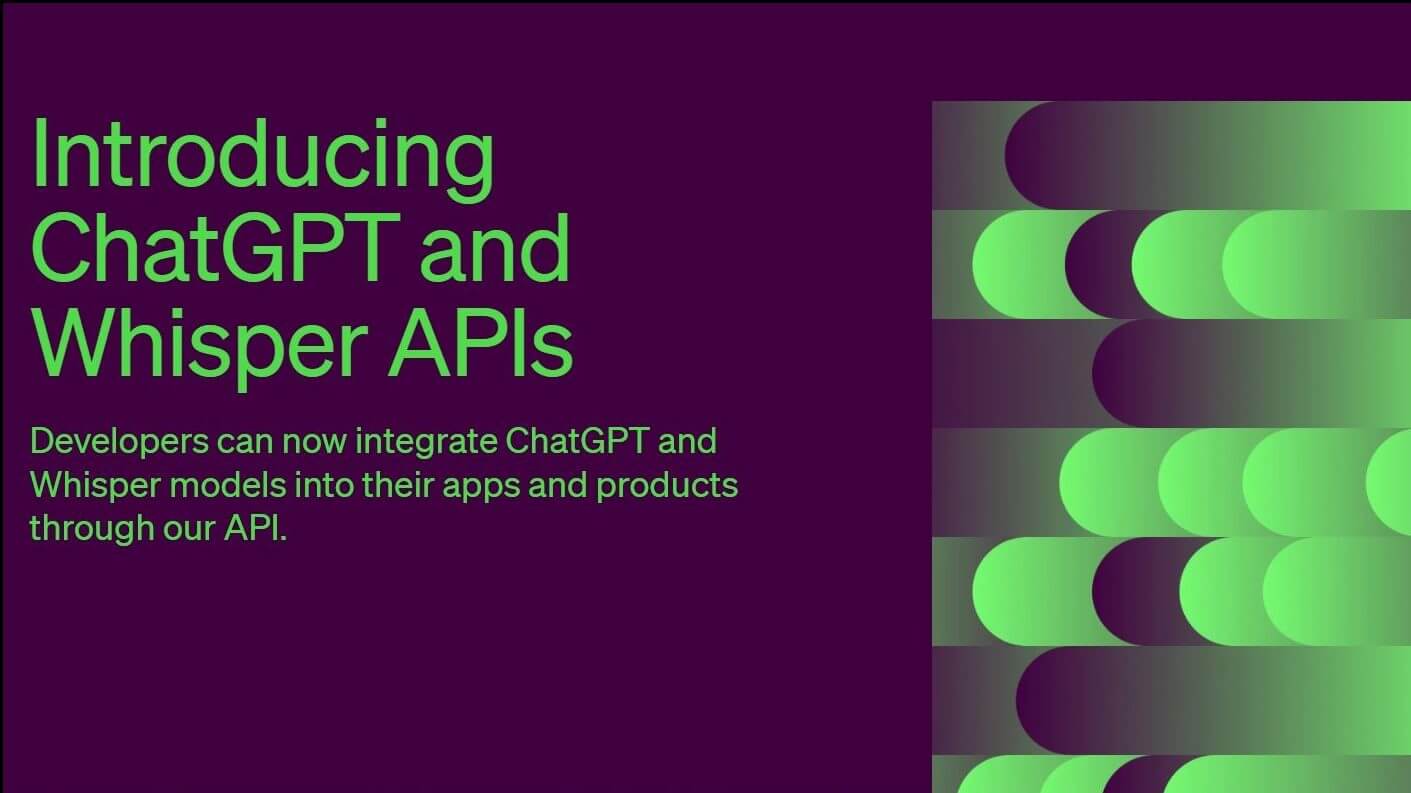 Introducing ChatGPT and Whisper APIs

Developers can now integrate ChatGPT and Whisper models into their apps and products through our API.